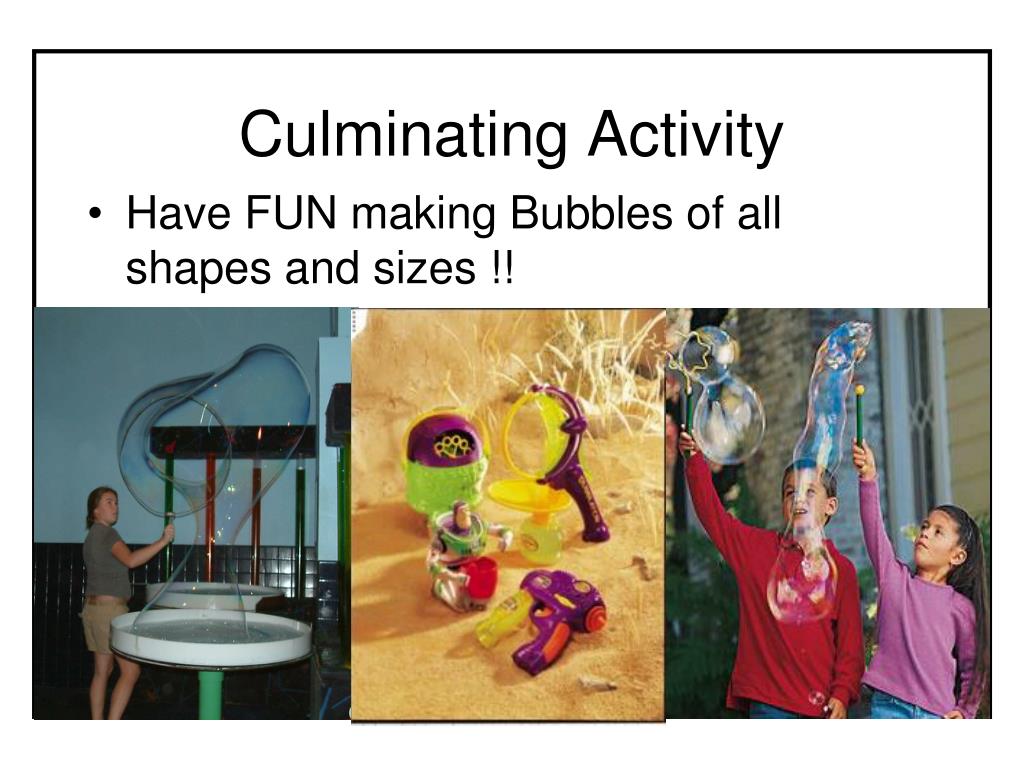 Culminating Activity

• Have FUN making Bubbles of all shapes and sizes !!